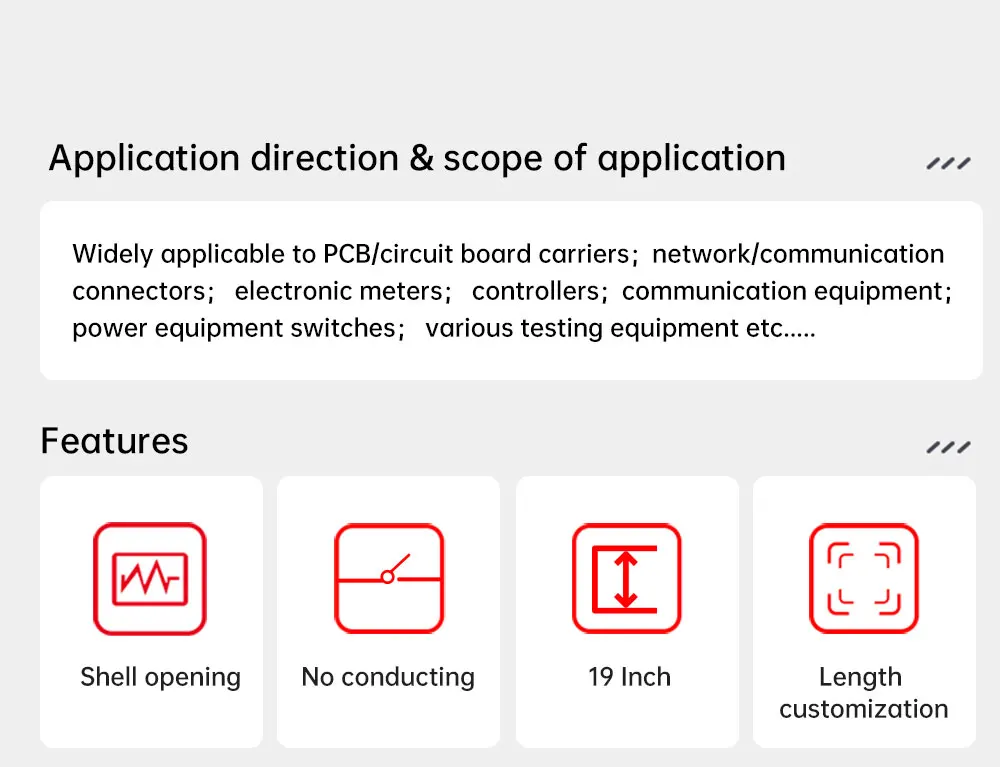 Application direction & scope of application

Widely applicable to PCB/circuit board carriers; network/communication connectors; electronic meters; controllers; communication equipment; power equipment switches; various testing equipment etc.....

Features

Shell opening

No conducting

19 Inch

Length customization